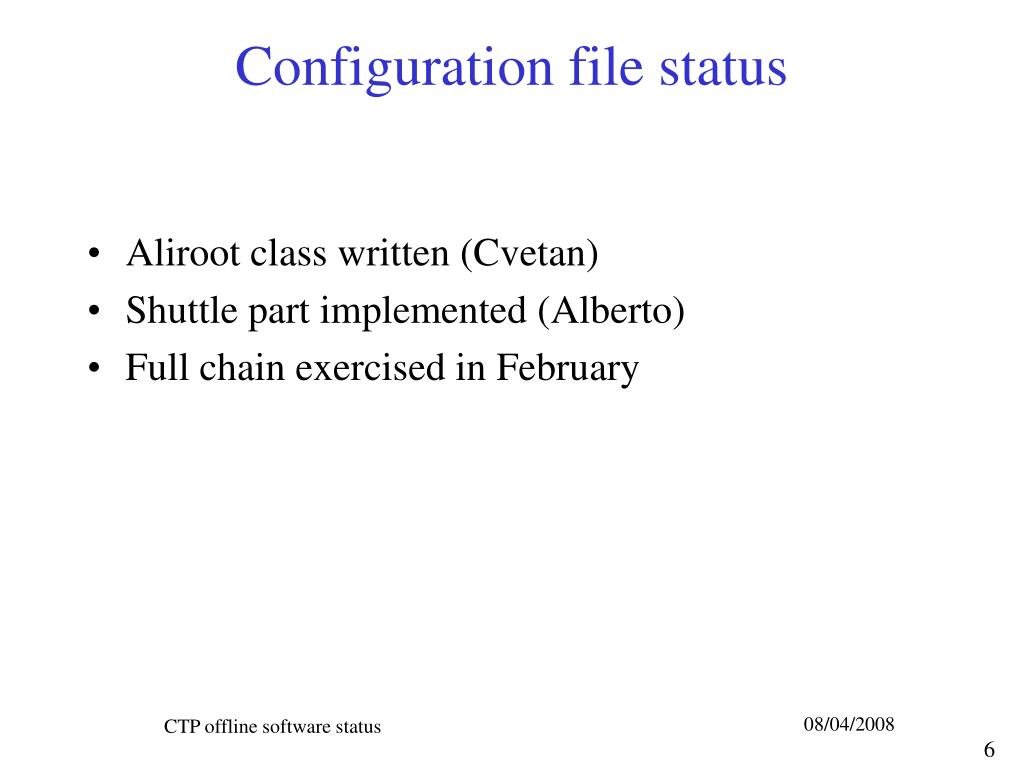 Configuration file status

• Aliroot class written (Cvetan)
• Shuttle part implemented (Alberto)
• Full chain exercised in February

CTP offline software status

08/04/2008

6